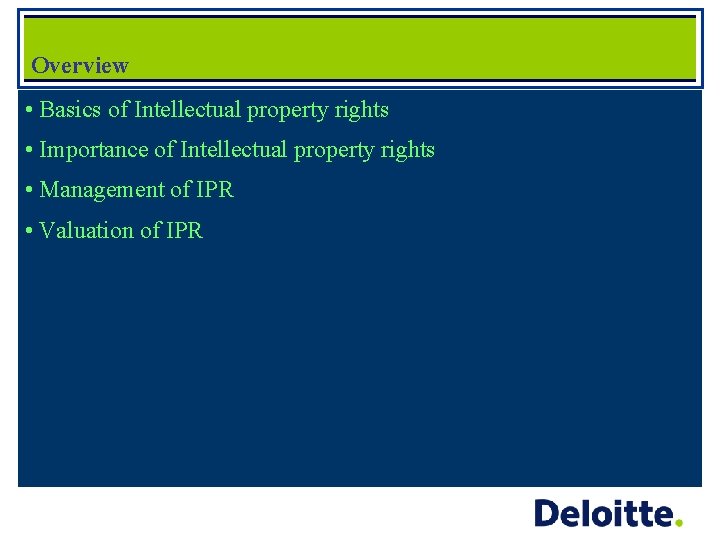 Overview

• Basics of Intellectual property rights

• Importance of Intellectual property rights

• Management of IPR

• Valuation of IPR

Deloitte.